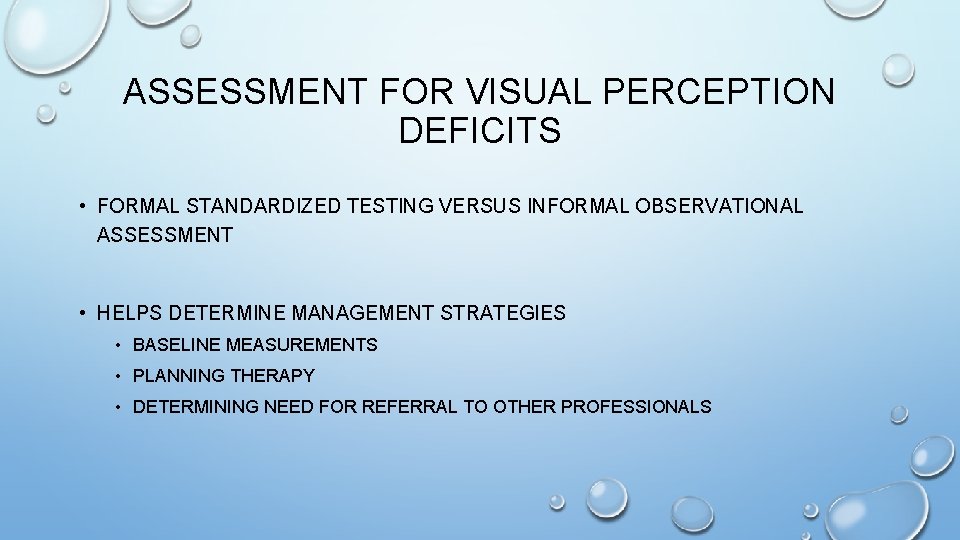 ASSESSMENT FOR VISUAL PERCEPTION DEFICITS

• FORMAL STANDARDIZED TESTING VERSUS INFORMAL OBSERVATIONAL ASSESSMENT

• HELPS DETERMINE MANAGEMENT STRATEGIES
• BASELINE MEASUREMENTS
• PLANNING THERAPY
• DETERMINING NEED FOR REFERRAL TO OTHER PROFESSIONALS